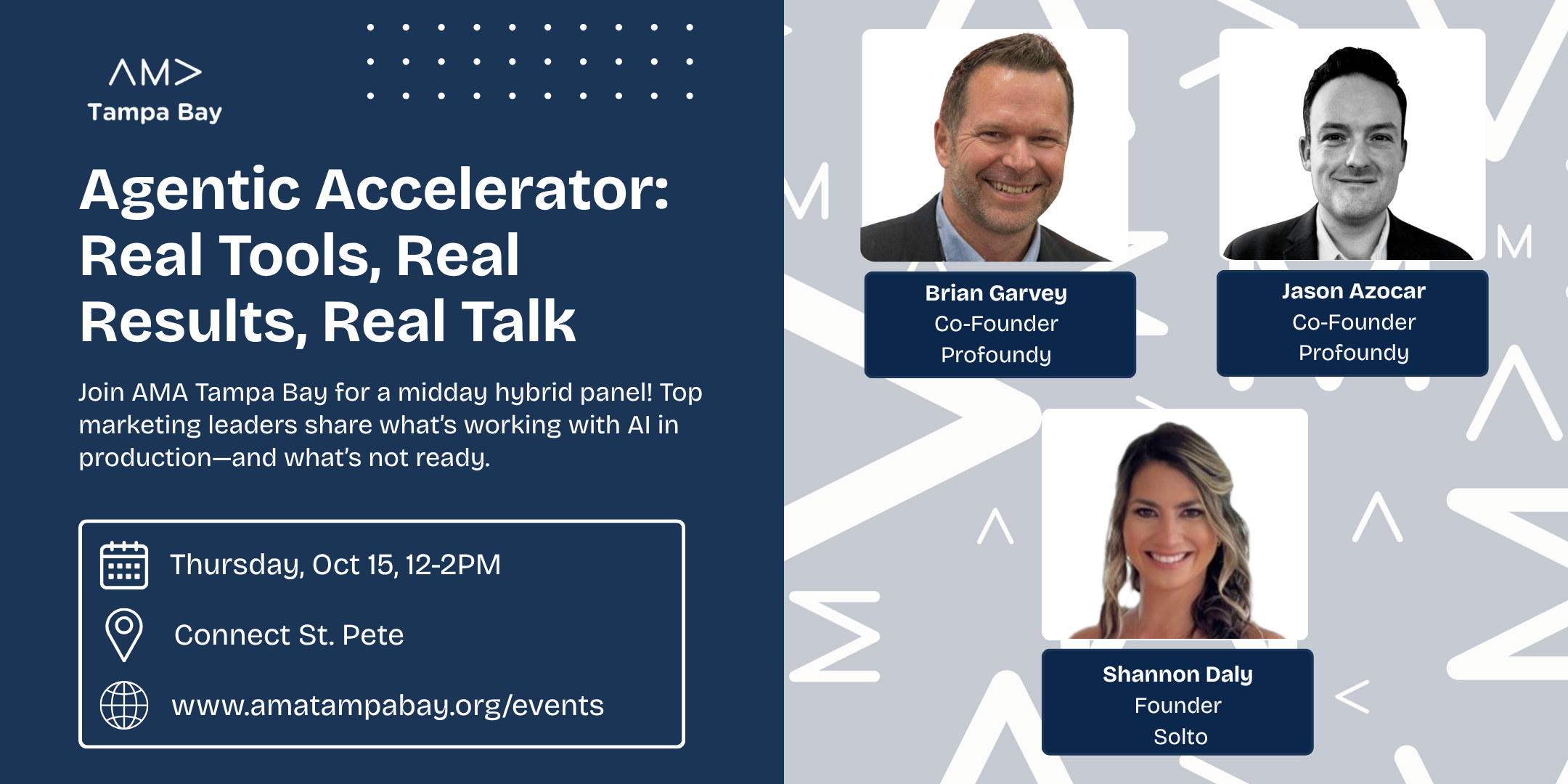 AM>
Tampa Bay

Agentic Accelerator: Real Tools, Real Results, Real Talk

Join AMA Tampa Bay for a midday hybrid panel! Top marketing leaders share what's working with AI in production—and what's not ready.

Thursday, Oct 15, 12-2PM

Connect St. Pete

www.amatampabay.org/events

Brian Garvey
Co-Founder
Profoundy

Jason Azocar
Co-Founder
Profoundy

Shannon Daly
Founder
Solto